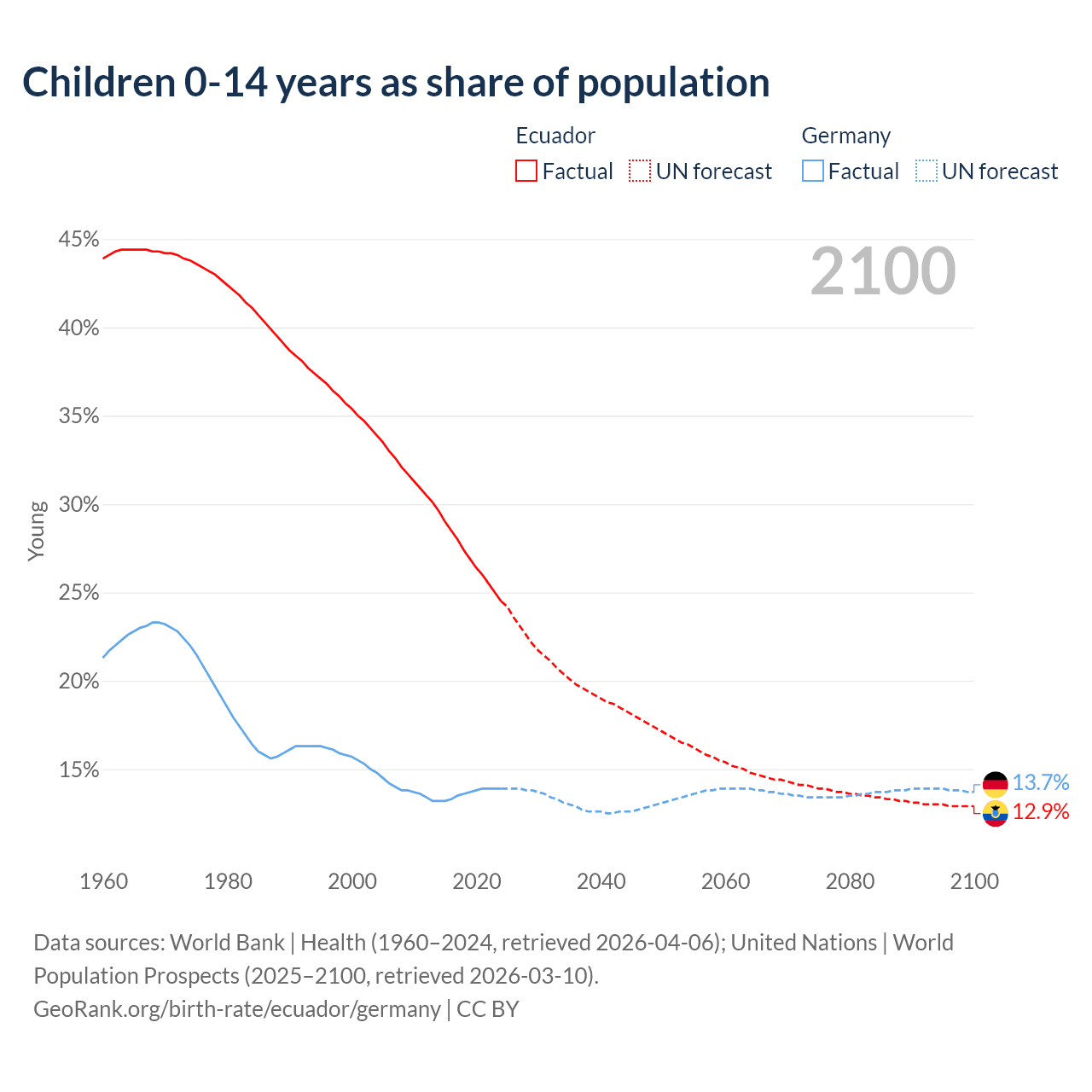 Children 0-14 years as share of population

Ecuador
Factual UN forecast

Germany
Factual UN forecast

2100

45%
40%
35%
30%
25%
20%
15%

Young

13.7%
12.9%

1960 1980 2000 2020 2040 2060 2080 2100

Data sources: World Bank | Health (1960–2024, retrieved 2026-04-06); United Nations | World Population Prospects (2025–2100, retrieved 2026-03-10).
GeoRank.org/birth-rate/ecuador/germany | CC BY